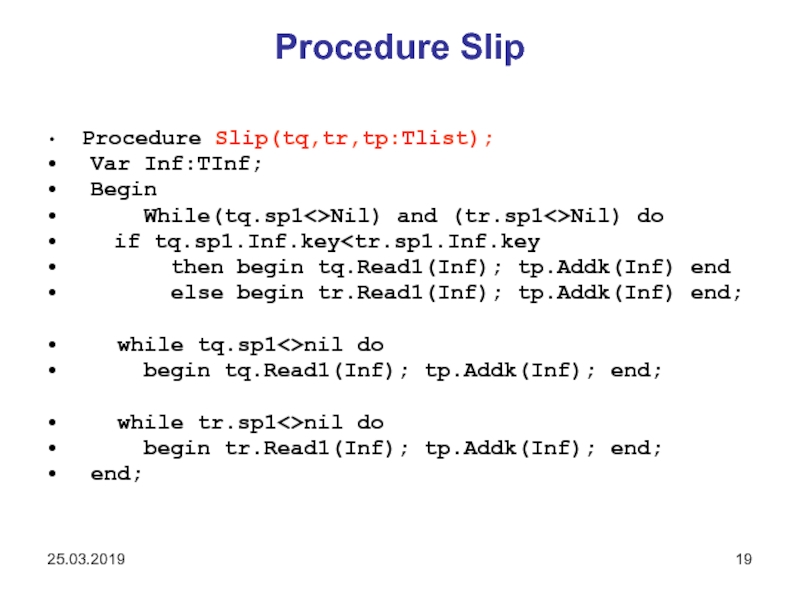 Procedure Slip

• Procedure Slip(tq,tr,tp:Tlist);
• Var Inf:TInf;
• Begin
• While(tq.sp1<>Nil) and (tr.sp1<>Nil) do
• if tq.sp1.Inf.key<tr.sp1.Inf.key
• then begin tq.Read1(Inf); tp.Addk(Inf) end
• else begin tr.Read1(Inf); tp.Addk(Inf) end;

• while tq.sp1<>nil do
• begin tq.Read1(Inf); tp.Addk(Inf); end;

• while tr.sp1<>nil do
• begin tr.Read1(Inf); tp.Addk(Inf); end;
• end;

25.03.2019

19